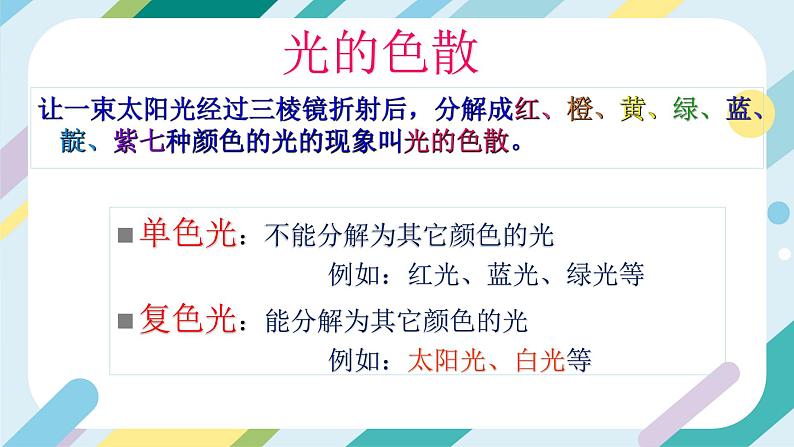 光的色散

让一束太阳光经过三棱镜折射后，分解成红、橙、黄、绿、蓝、靛、紫七种颜色的光的现象叫光的色散。

■单色光：不能分解为其它颜色的光
例如：红光、蓝光、绿光等

■复色光：能分解为其它颜色的光
例如：太阳光、白光等